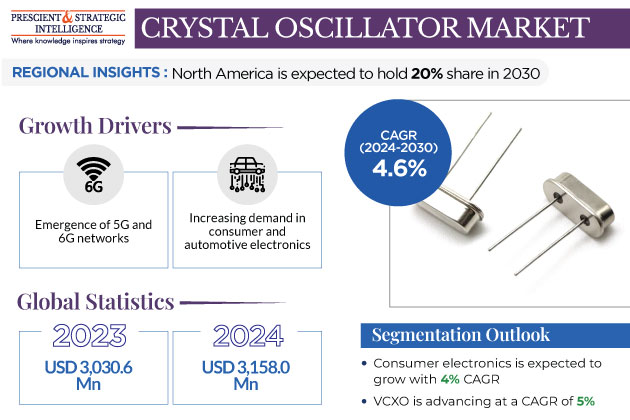 PRESCIENT & STRATEGIC INTELLIGENCE
Where knowledge inspires strategy

CRYSTAL OSCILLATOR MARKET

REGIONAL INSIGHTS : North America is expected to hold 20% share in 2030

Growth Drivers

6G

Emergence of 5G and 6G networks

Increasing demand in consumer and automotive electronics

CAGR (2024-2030) 4.6%

Global Statistics

2023
USD 3,030.6 Mn

2024
USD 3,158.0 Mn

Segmentation Outlook

• Consumer electronics is expected to grow with 4% CAGR

• VCXO is advancing at a CAGR of 5%